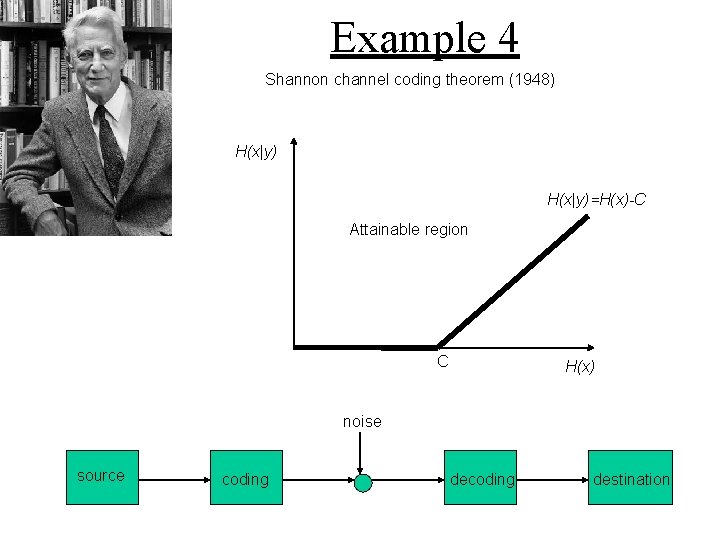 Example 4

Shannon channel coding theorem (1948)

$H(x|y)$

$H(x|y)=H(x)-C$

Attainable region

C

$H(x)$

noise

source

coding

decoding

destination